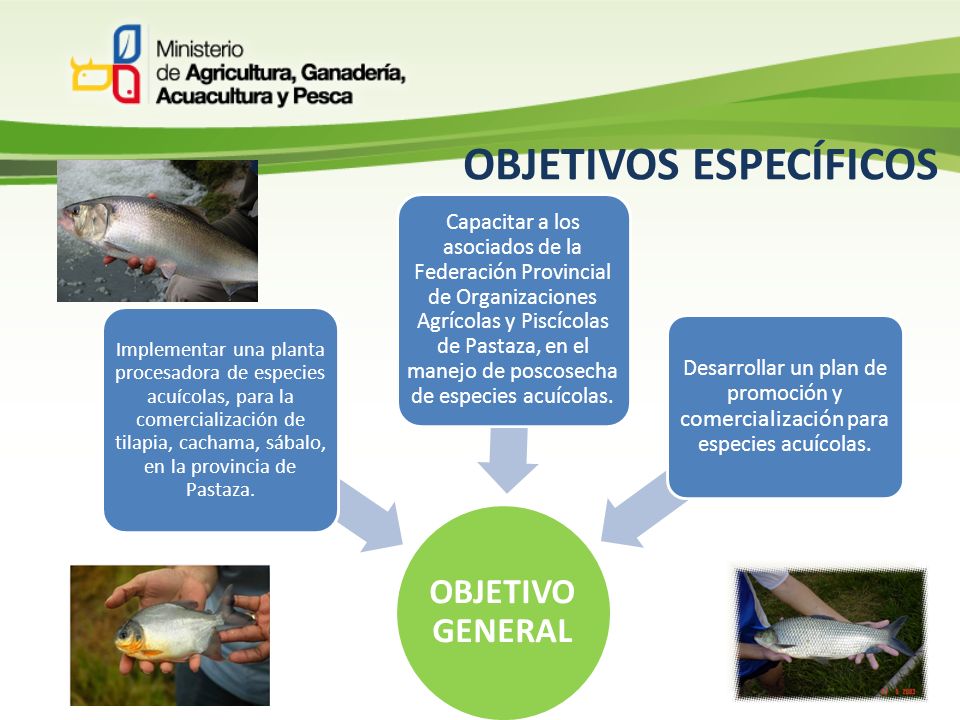 Ministerio de Agricultura, Ganadería, Acuacultura y Pesca

OBJETIVOS ESPECÍFICOS

Implementar una planta procesadora de especies acuícolas, para la comercialización de tilapia, cachama, sábalo, en la provincia de Pastaza.

Capacitar a los asociados de la Federación Provincial de Organizaciones Agrícolas y Piscícolas de Pastaza, en el manejo de poscosecha de especies acuícolas.

Desarrollar un plan de promoción y comercialización para especies acuícolas.

OBJETIVO GENERAL